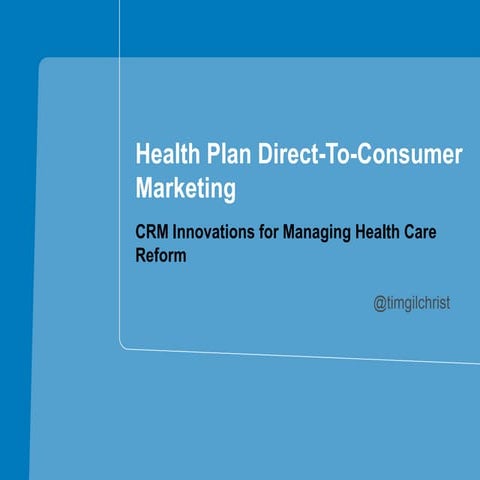 Health Plan Direct-To-Consumer Marketing

CRM Innovations for Managing Health Care Reform

@timgilchrist